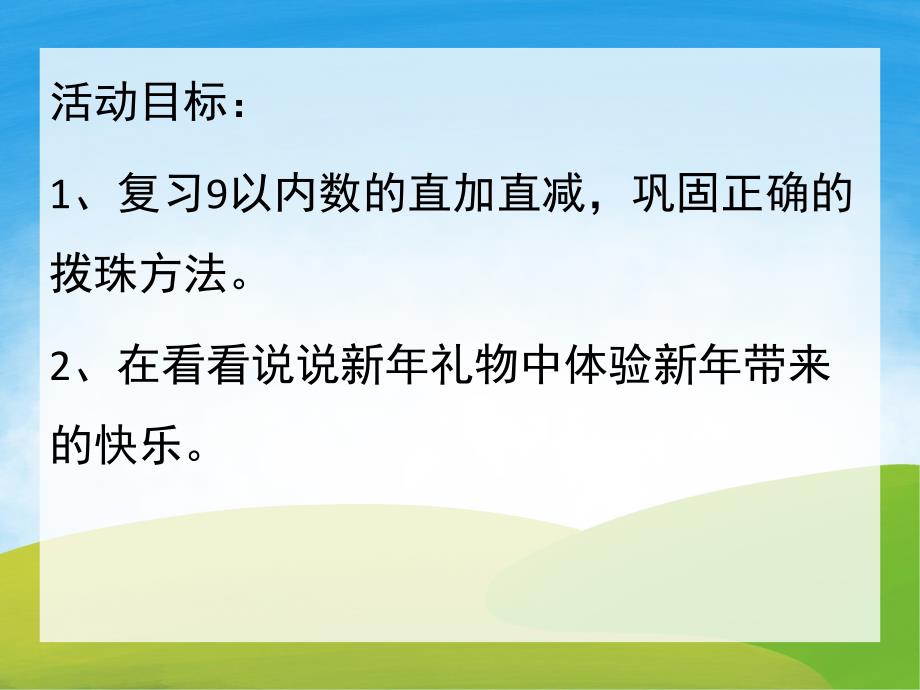 活动目标：

1、复习9以内数的直加直减，巩固正确的拨珠方法。

2、在看看说说新年礼物中体验新年带来的快乐。